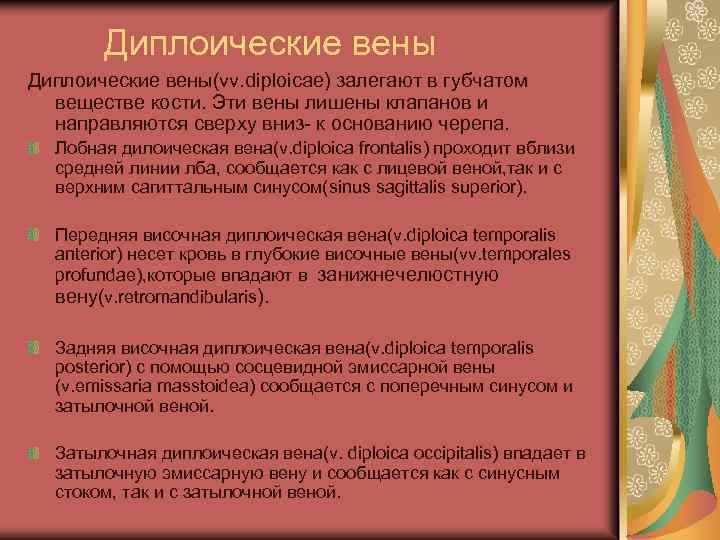 Диплоические вены

Диплоические вены(vv.diploicae) залегают в губчатом веществе кости. Эти вены лишены клапанов и направляются сверху вниз- к основанию черепа.

Лобная дилоическая вена(v.diploica frontalis) проходит вблизи средней линии лба, сообщается как с лицевой веной,так и с верхним сагиттальным синусом(sinus sagittalis superior).

Передняя височная диплоическая вена(v.diploica temporalis anterior) несет кровь в глубокие височные вены(vv.temporales profundae),которые впадают в занижнечелюстную вену(v.retromandibularis).

Задняя височная диплоическая вена(v.diploica temporalis posterior) с помощью сосцевидной эмиссарной вены (v.emissaria masstoidea) сообщается с поперечным синусом и затылочной веной.

Затылочная диплоическая вена(v. diploica occipitalis) впадает в затылочную эмиссарную вену и сообщается как с синусным стоком, так и с затылочной веной.